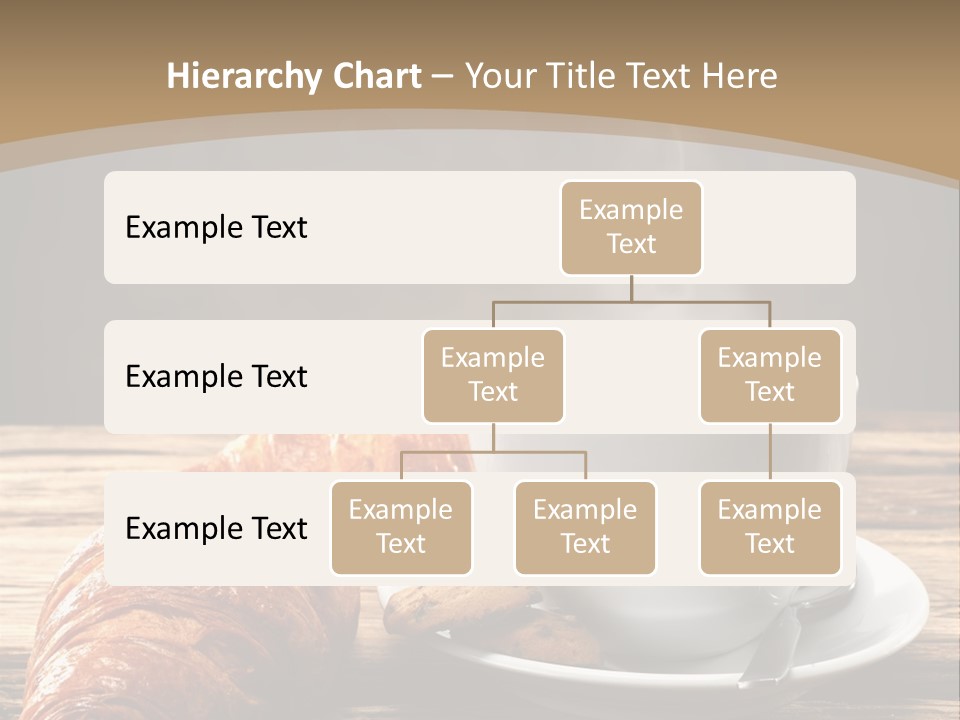 Hierarchy Chart – Your Title Text Here

Example Text

Example Text

Example Text

Example Text

Example Text

Example Text

Example Text

Example Text

Example Text